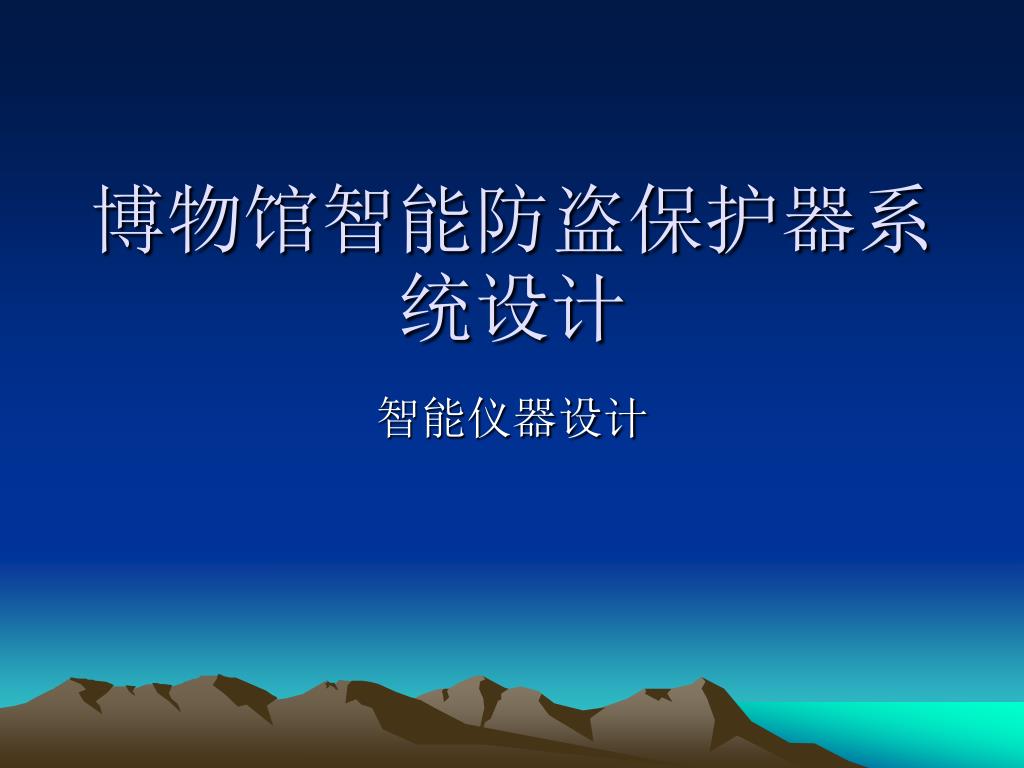 博物馆智能防盗保护器系统设计

智能仪器设计